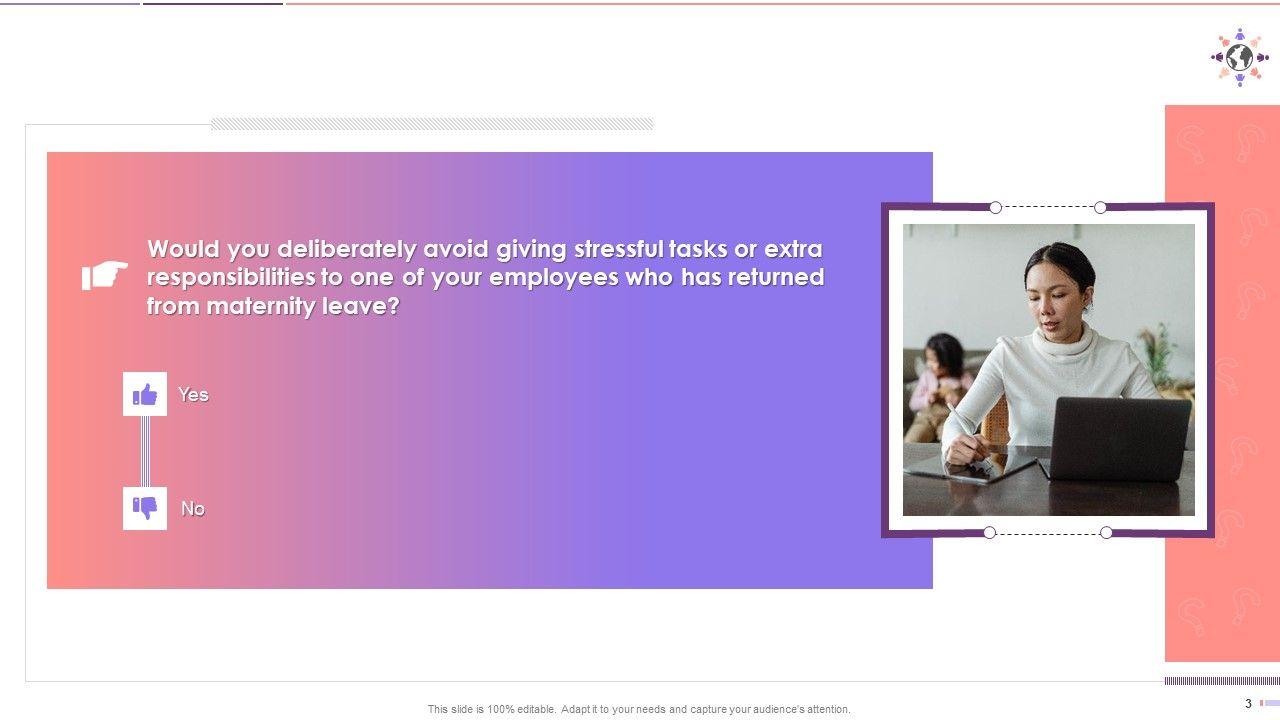 Would you deliberately avoid giving stressful tasks or extra responsibilities to one of your employees who has returned from maternity leave?

Yes

No

This slide is 100% editable. Adapt it to your needs and capture your audience's attention.

3